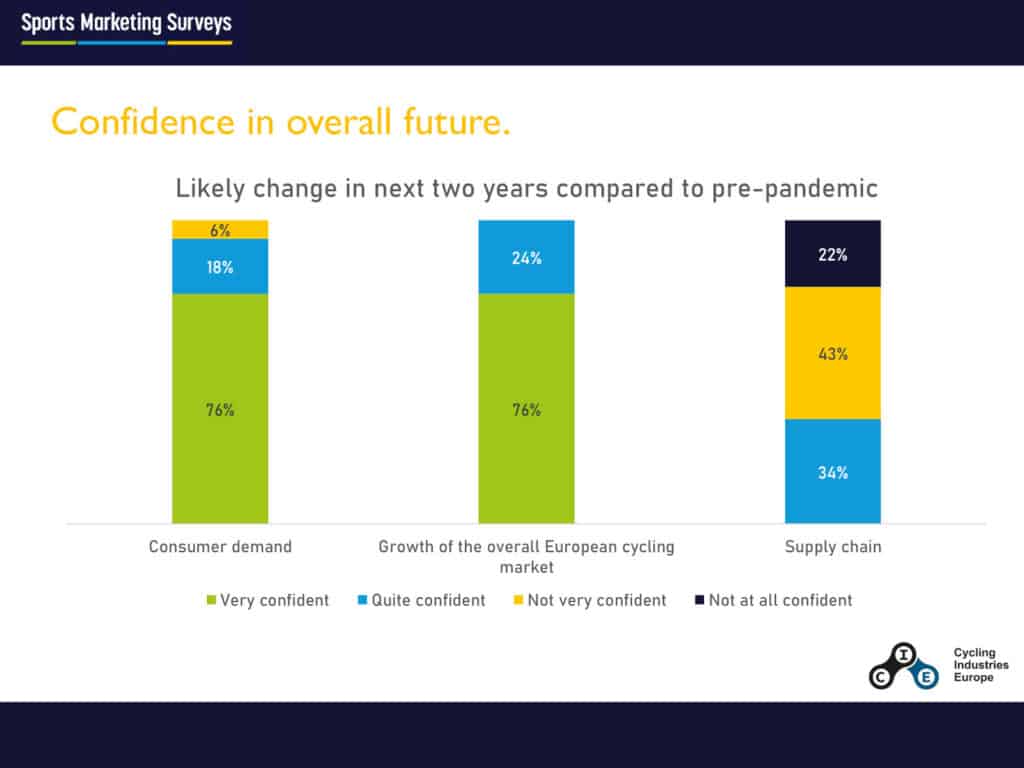 Sports Marketing Surveys

Confidence in overall future.

Likely change in next two years compared to pre-pandemic

6%
18%
76%

24%
76%

22%
43%
34%

Consumer demand

Growth of the overall European cycling market

Supply chain

Very confident
Quite confident
Not very confident
Not at all confident

C I E
Cycling Industries Europe